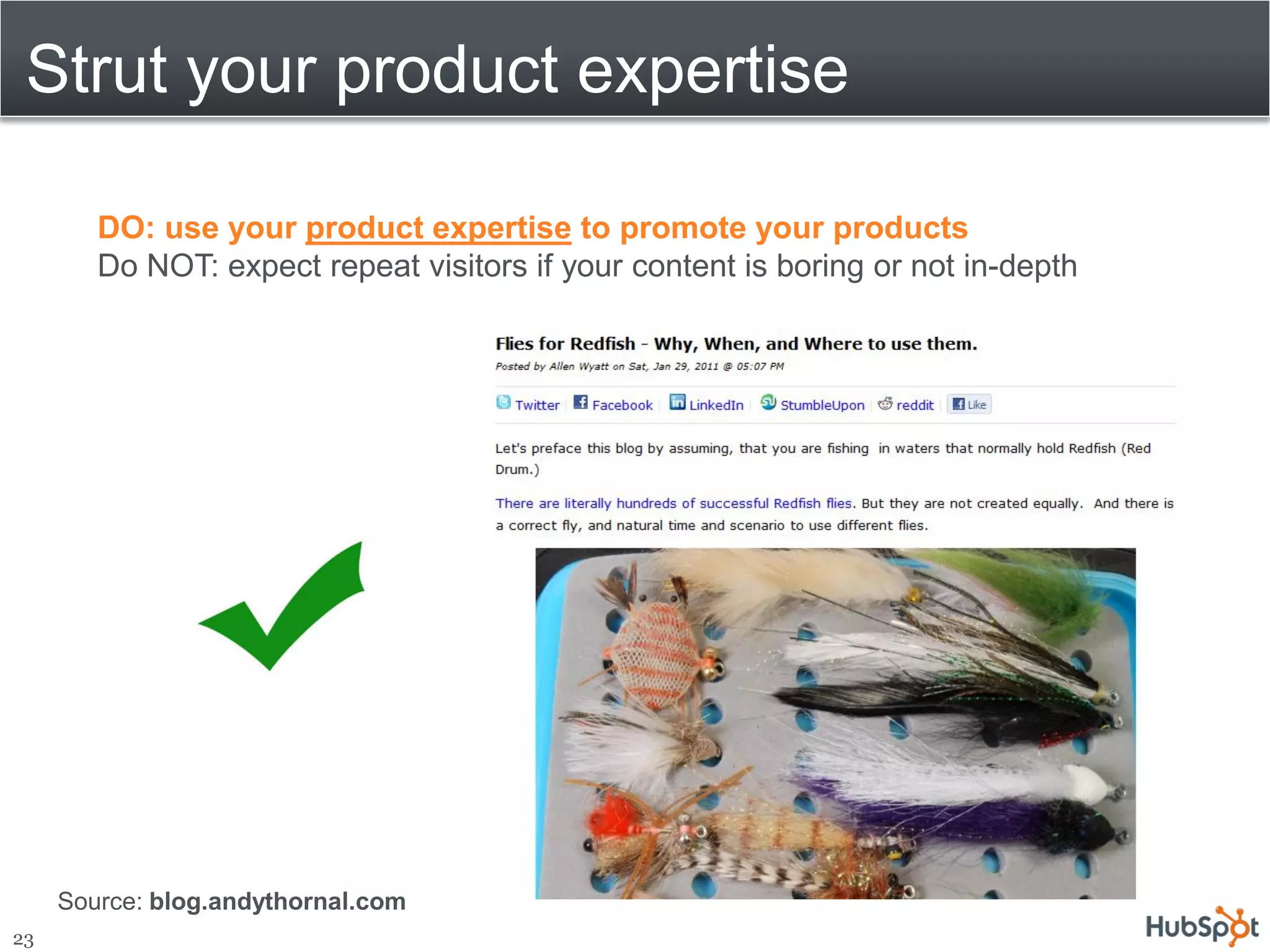 Strut your product expertise

DO: use your product expertise to promote your products
Do NOT: expect repeat visitors if your content is boring or not in-depth

Flies for Redfish - Why, When, and Where to use them.
Posted by Allen Wyatt on Sat, Jan 29, 2011 @ 05:07 PM

Twitter | Facebook | LinkedIn | StumbleUpon | reddit | Like

Let's preface this blog by assuming, that you are fishing in waters that normally hold Redfish (Red Drum.)

There are literally hundreds of successful Redfish flies. But they are not created equally. And there is a correct fly, and natural time and scenario to use different flies.

Source: blog.andythornal.com

23

HubSpot